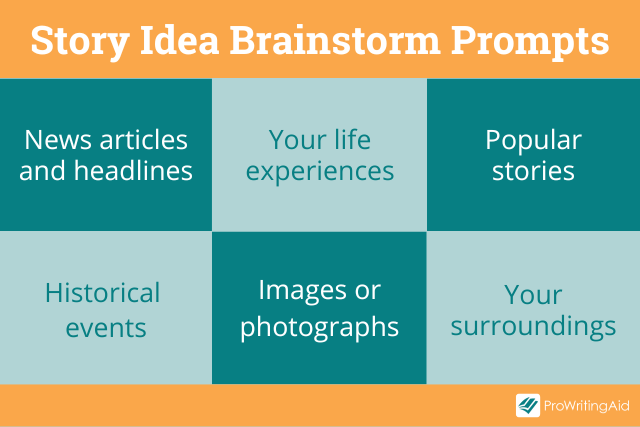 Story Idea Brainstorm Prompts

News articles and headlines

Your life experiences

Popular stories

Historical events

Images or photographs

Your surroundings

ProWritingAid